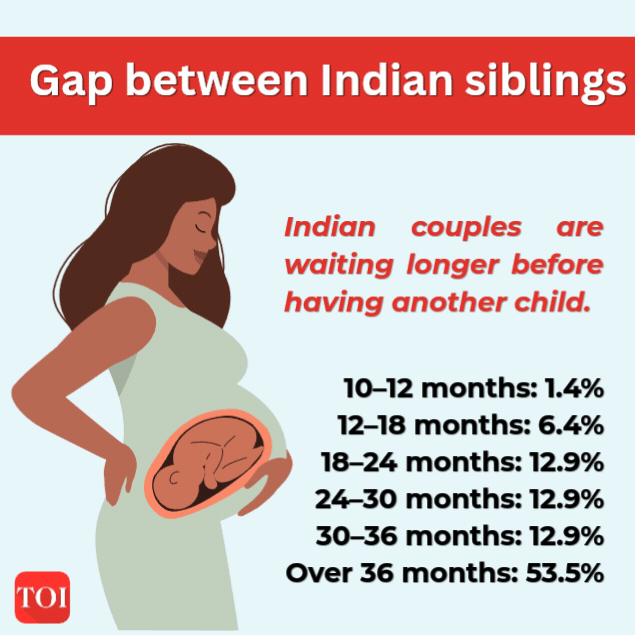 Gap between Indian siblings

Indian couples are waiting longer before having another child.

10–12 months: 1.4%
12–18 months: 6.4%
18–24 months: 12.9%
24–30 months: 12.9%
30–36 months: 12.9%
Over 36 months: 53.5%

TOI